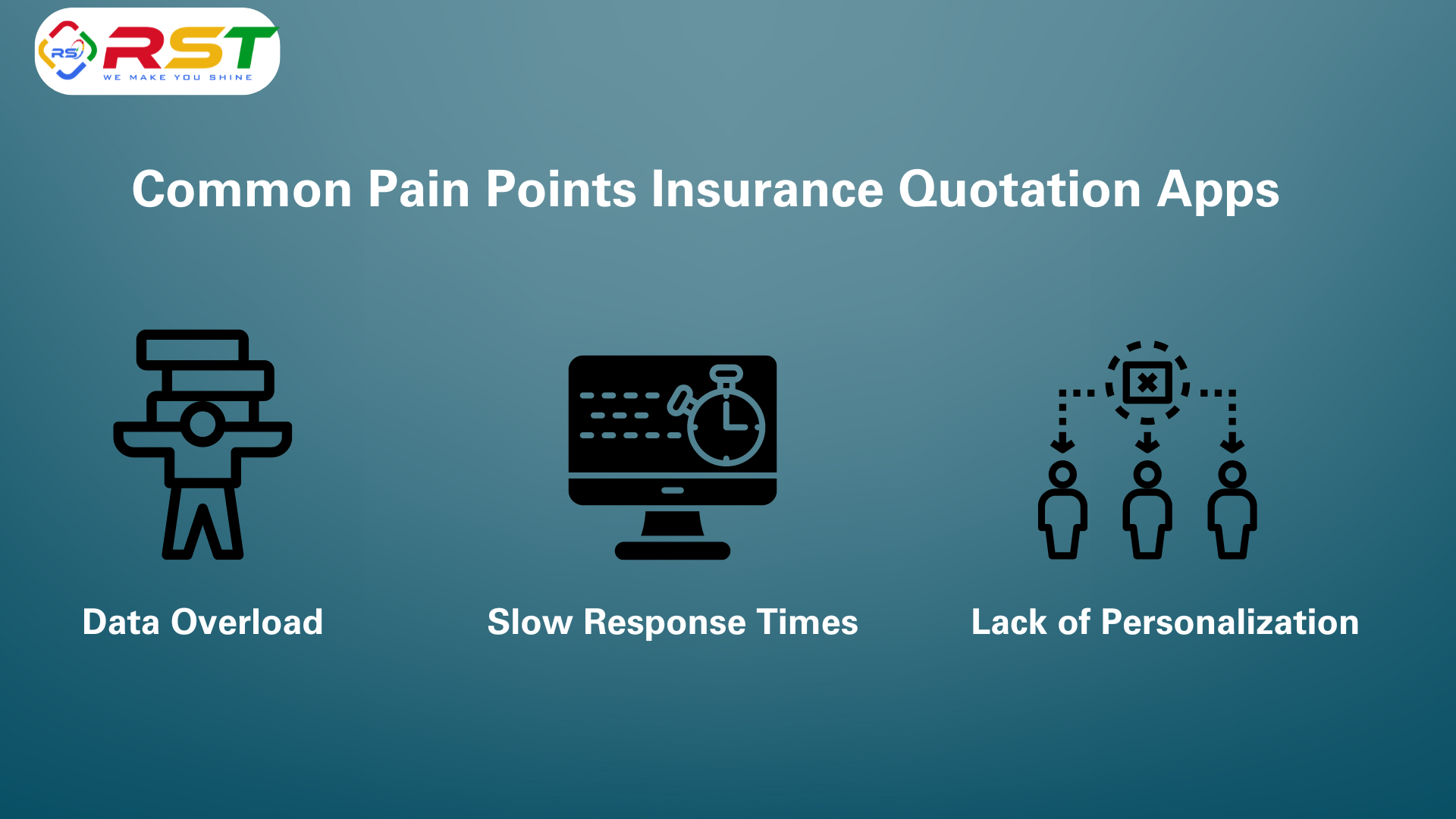 RST
RST
WE MAKE YOU SHINE

Common Pain Points Insurance Quotation Apps

Data Overload

Slow Response Times

Lack of Personalization